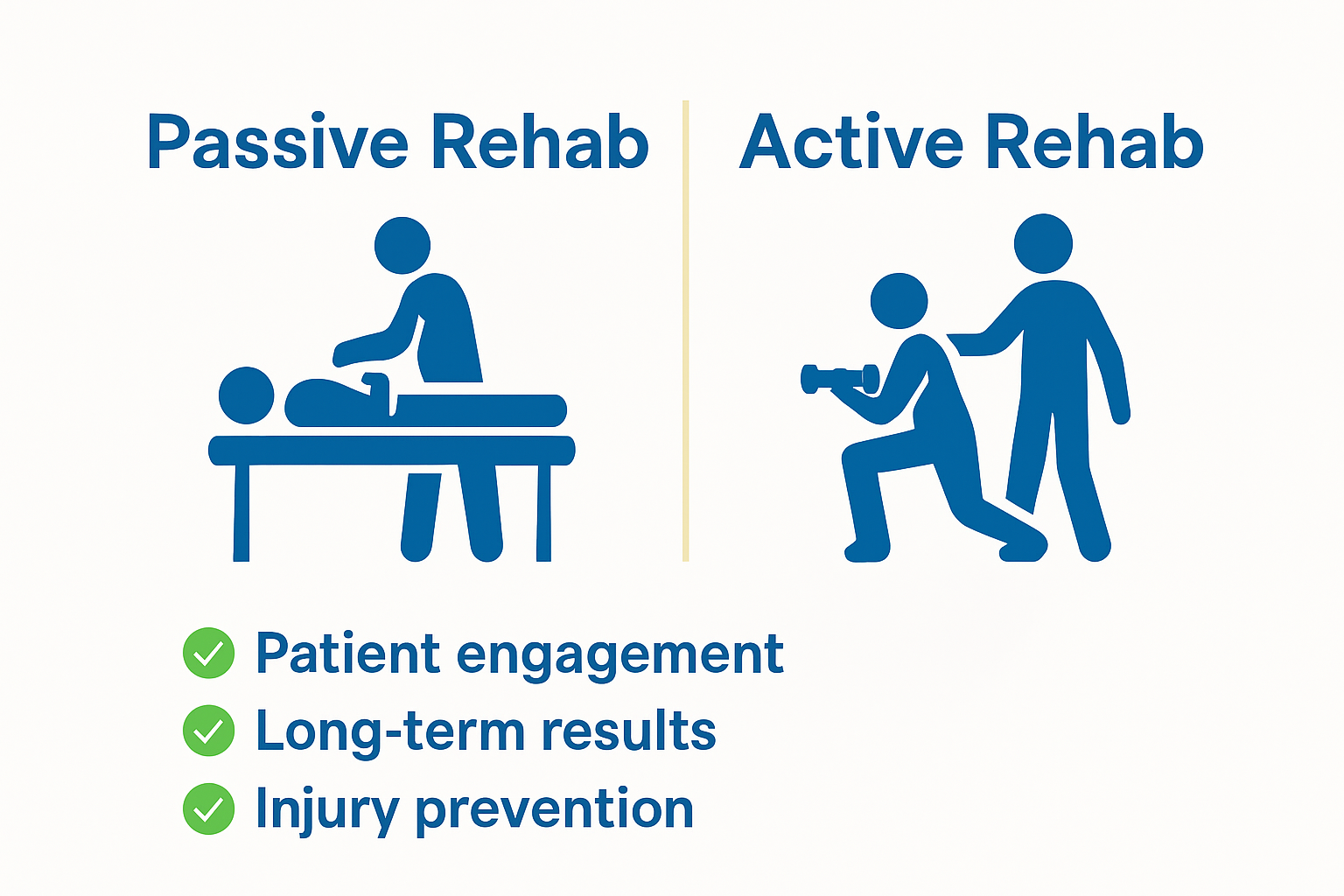 Passive Rehab

Active Rehab

Patient engagement
Long-term results
Injury prevention